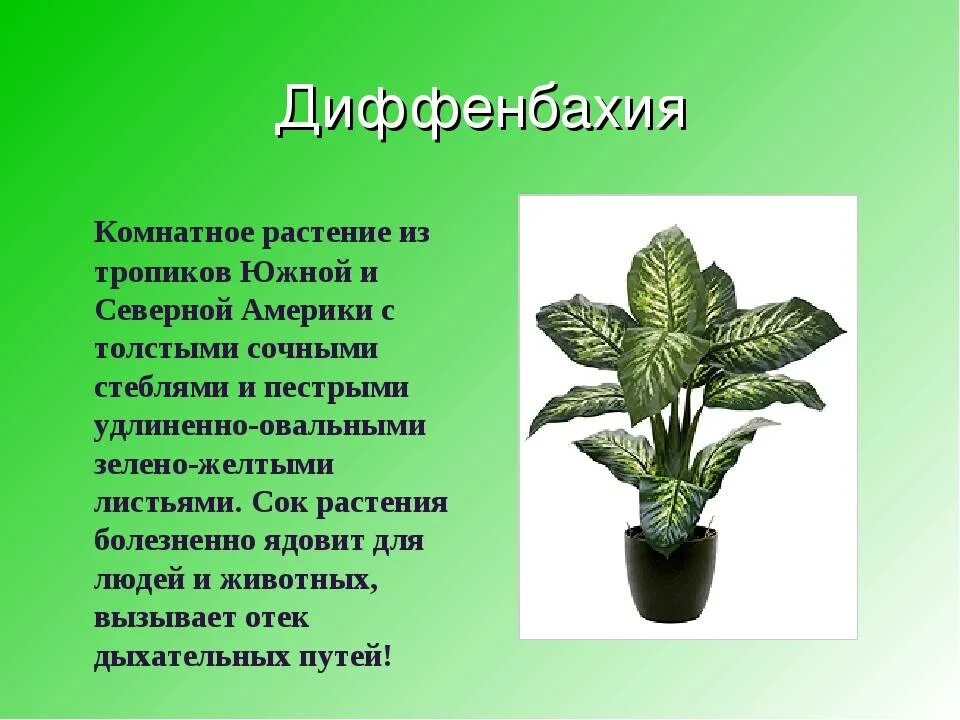 Диффенбахия

Комнатное растение из тропиков Южной и Северной Америки с толстыми сочными стеблями и пестрыми удлиненно-овальными зелено-желтыми листьями. Сок растения болезненно ядовит для людей и животных, вызывает отек дыхательных путей!